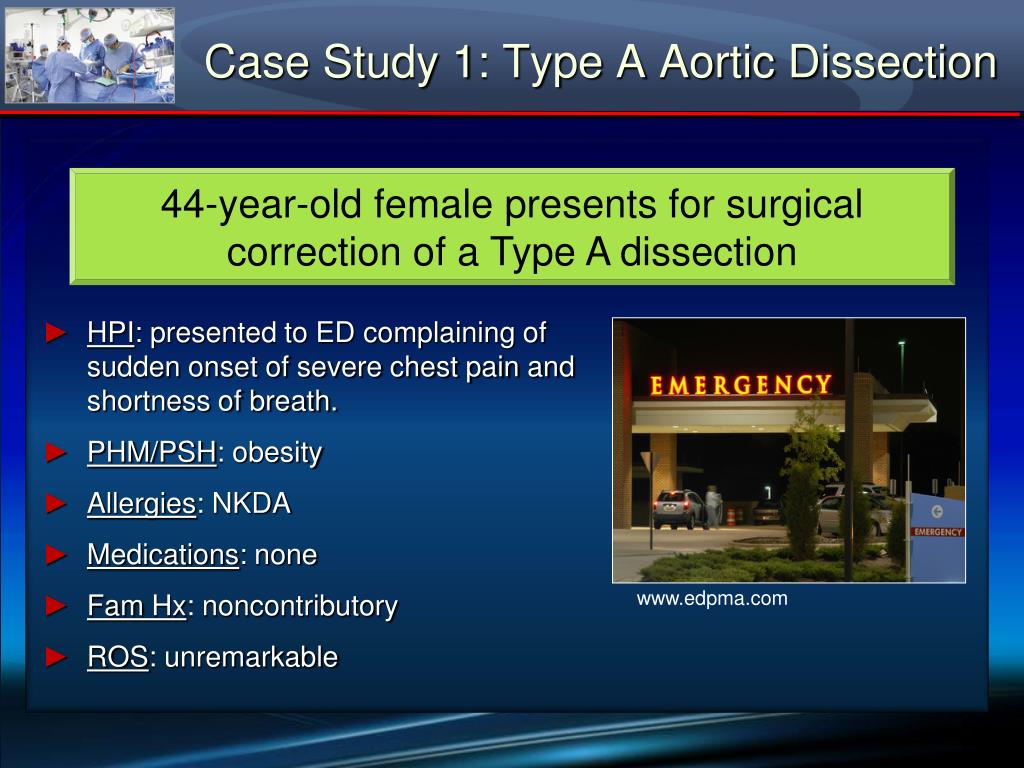 Case Study 1: Type A Aortic Dissection

44-year-old female presents for surgical correction of a Type A dissection

► HPI: presented to ED complaining of sudden onset of severe chest pain and shortness of breath.

► PHM/PSH: obesity

► Allergies: NKDA

► Medications: none

► Fam Hx: noncontributory

► ROS: unremarkable

EMERGENCY

EMERGENCY

www.edpma.com